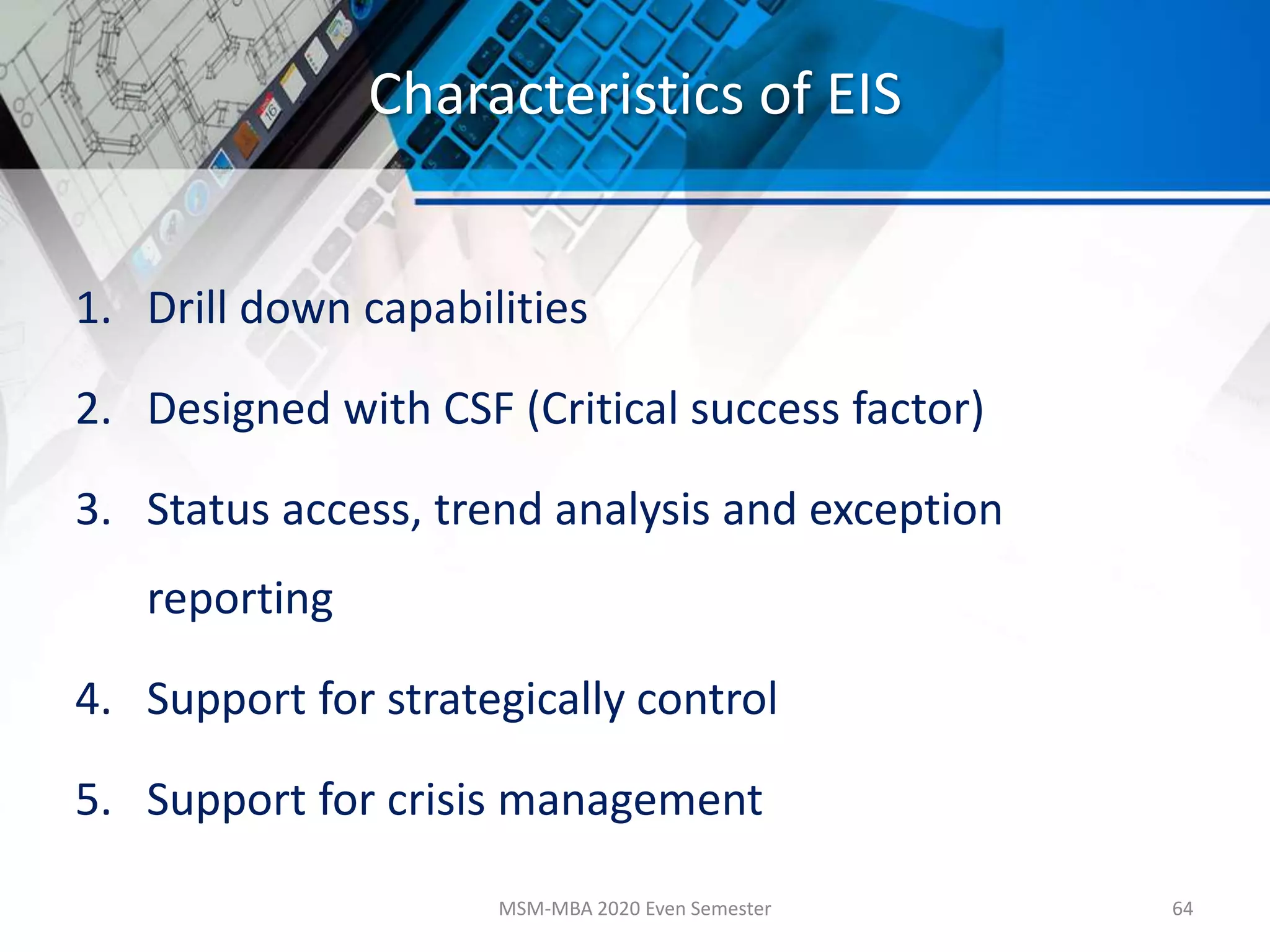 Characteristics of EIS

1. Drill down capabilities

2. Designed with CSF (Critical success factor)

3. Status access, trend analysis and exception reporting

4. Support for strategically control

5. Support for crisis management

MSM-MBA 2020 Even Semester

64